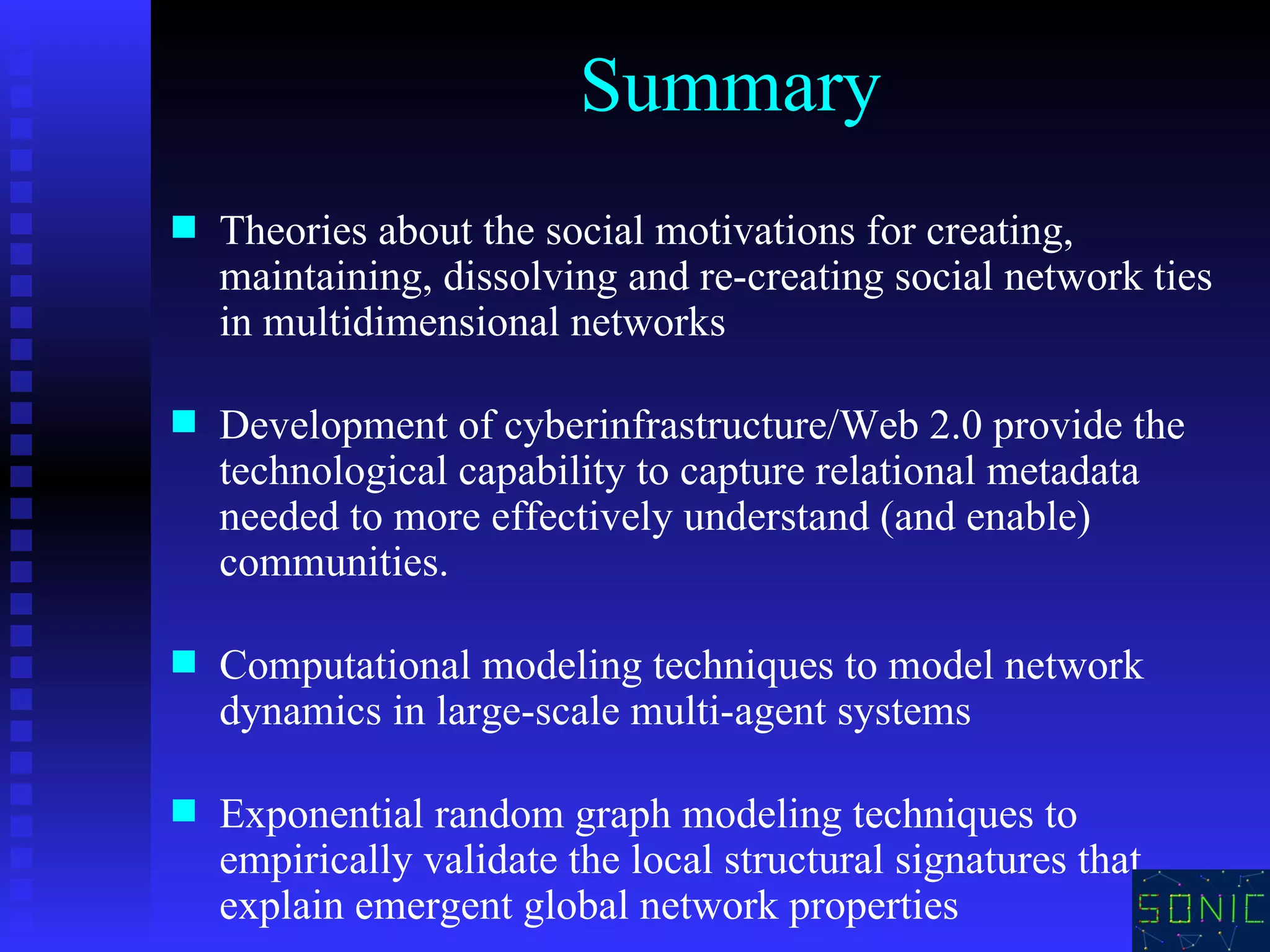 Summary

Theories about the social motivations for creating, maintaining, dissolving and re-creating social network ties in multidimensional networks

Development of cyberinfrastructure/Web 2.0 provide the technological capability to capture relational metadata needed to more effectively understand (and enable) communities.

Computational modeling techniques to model network dynamics in large-scale multi-agent systems

Exponential random graph modeling techniques to empirically validate the local structural signatures that explain emergent global network properties

SONIC